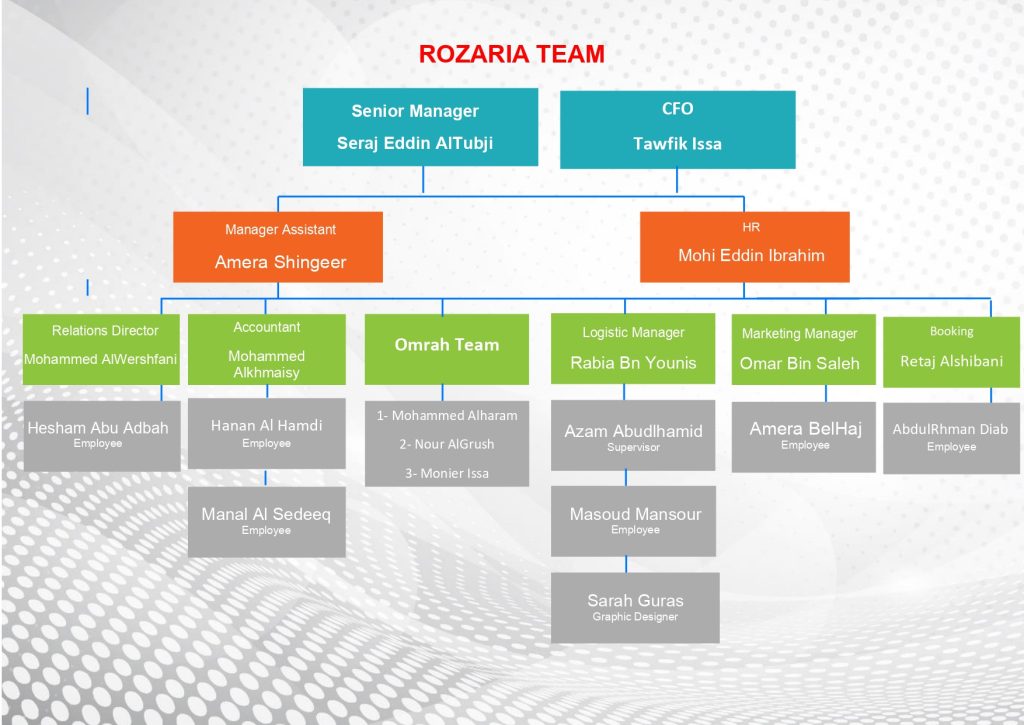 ROZARIA TEAM

Senior Manager
Seraj Eddin AlTubji

CFO
Tawfik Issa

Manager Assistant
Amera Shingeer

HR
Mohi Eddin Ibrahim

Relations Director
Mohammed AlWershfani

Hesham Abu Adbah
Employee

Accountant
Mohammed Alkhmaisy

Hanan Al Hamdi
Employee

Manal Al Sedeeq
Employee

Omrah Team

1- Mohammed Alharam
2- Nour AlGrush
3- Monier Issa

Logistic Manager
Rabia Bn Younis

Azam Abudlhamid
Supervisor

Masoud Mansour
Employee

Sarah Guras
Graphic Designer

Marketing Manager
Omar Bin Saleh

Amera BelHaj
Employee

Booking
Retaj Alshibani

AbdulRhman Diab
Employee